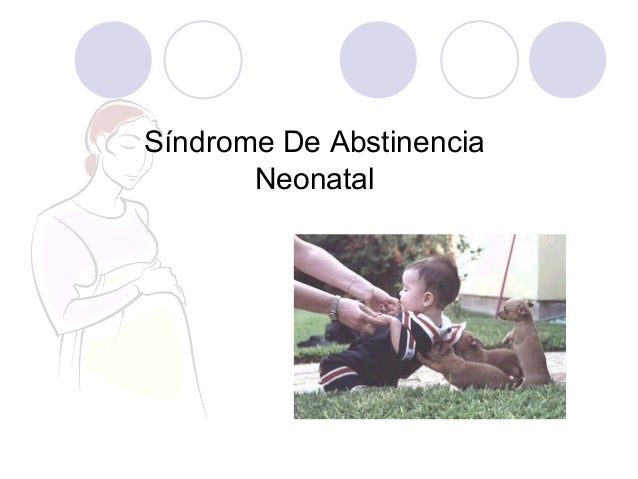 Síndrome De Abstinencia Neonatal